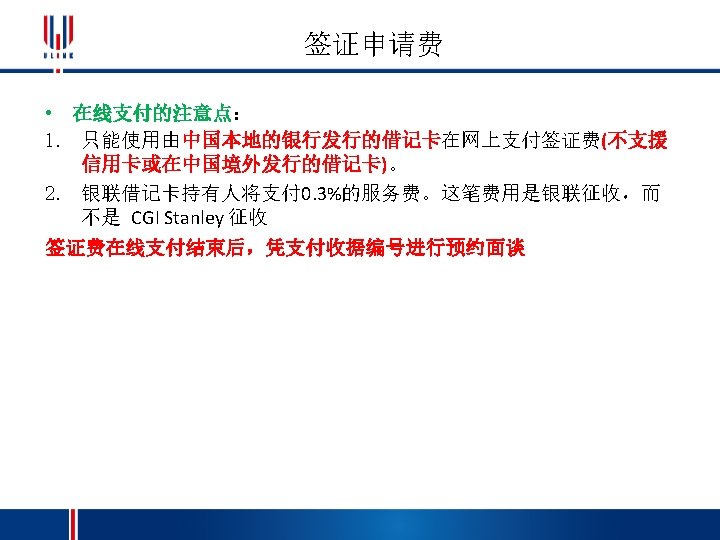 ULINK

签证申请费

• 在线支付的注意点：

1. 只能使用由中国本地的银行发行的借记卡在网上支付签证费(不支援信用卡或在中国境外发行的借记卡)。

2. 银联借记卡持有人将支付0.3%的服务费。这笔费用是银联征收，而不是 CGI Stanley 征收

签证费在线支付结束后，凭支付收据编号进行预约面谈